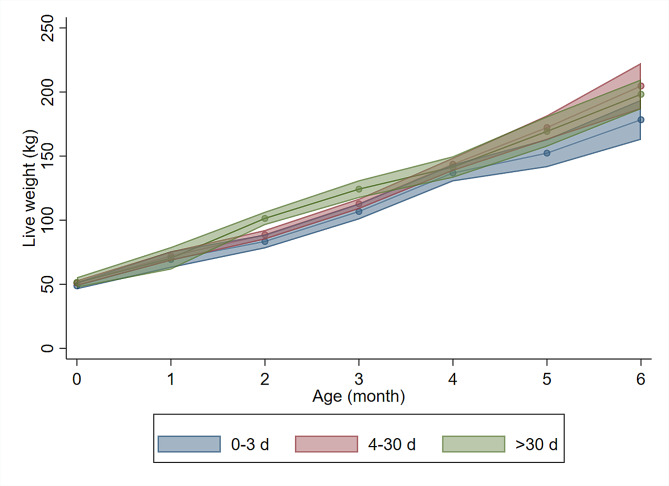 Live weight (kg)

250
200
150
100
50
0

0
1
2
3
4
5
6

Age (month)

0-3 d
4-30 d
>30 d